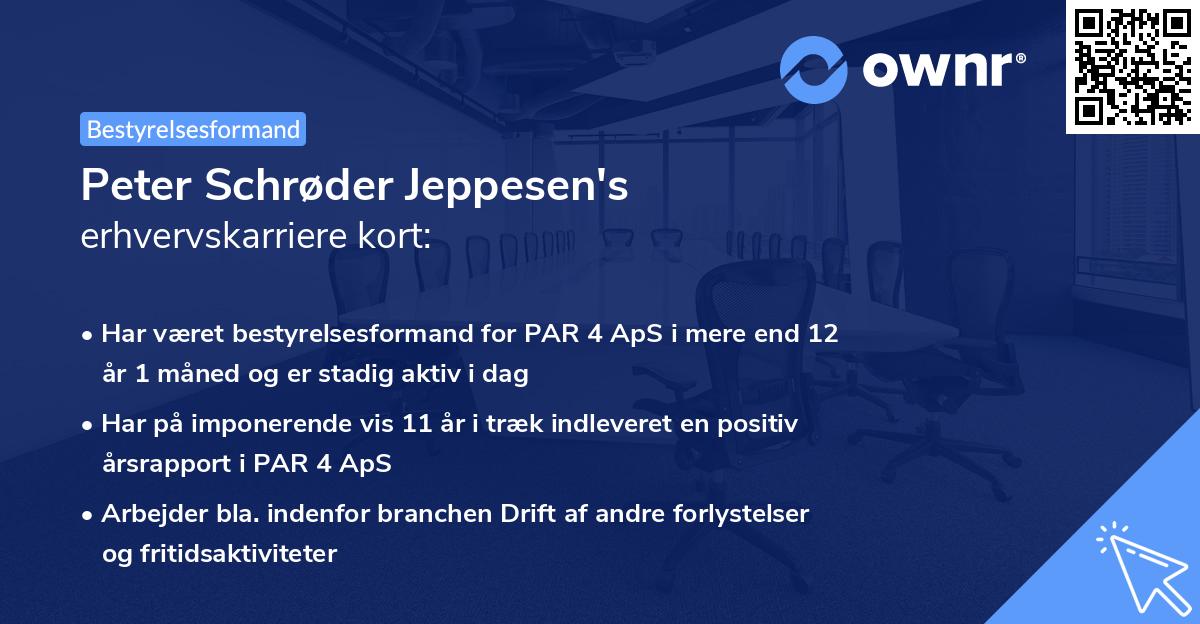 ownr®

Bestyrelsesformand

Peter Schrøder Jeppesen's
erhvervskarriere kort:

• Har været bestyrelsesformand for PAR 4 ApS i mere end 12 år 1 måned og er stadig aktiv i dag

• Har på imponerende vis 11 år i træk indleveret en positiv årsrapport i PAR 4 ApS

• Arbejder bla. indenfor branchen Drift af andre forlystelser og fritidsaktiviteter